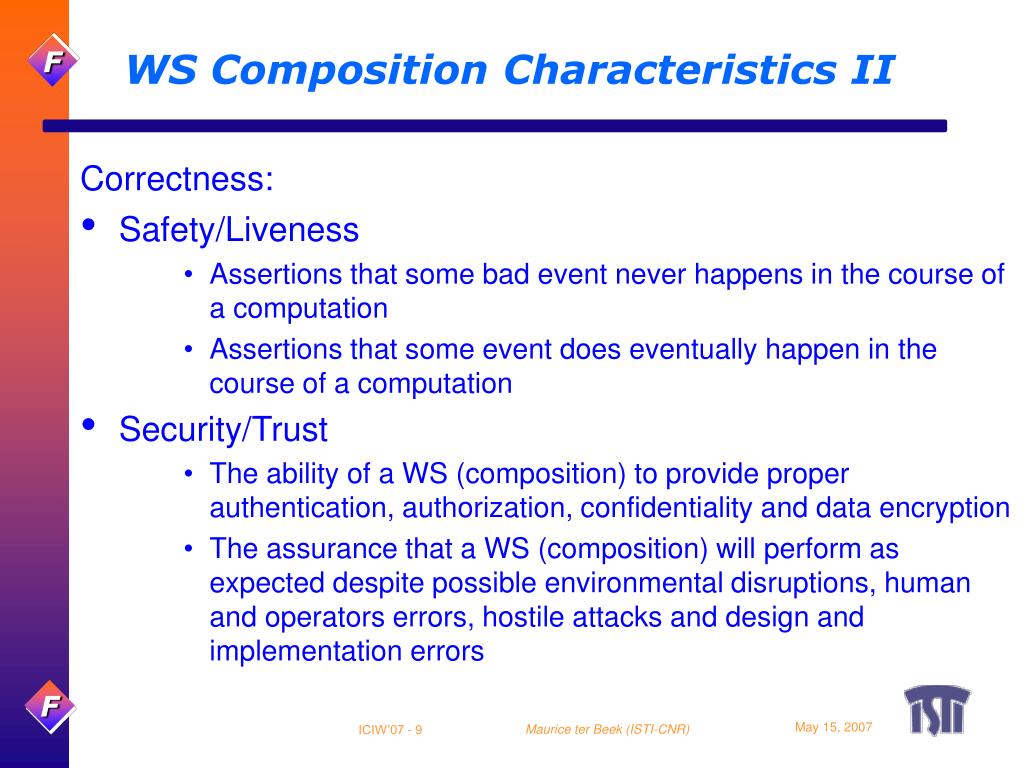 F

WS Composition Characteristics II

Correctness:

• Safety/Liveness
 • Assertions that some bad event never happens in the course of a computation
 • Assertions that some event does eventually happen in the course of a computation

• Security/Trust
 • The ability of a WS (composition) to provide proper authentication, authorization, confidentiality and data encryption
 • The assurance that a WS (composition) will perform as expected despite possible environmental disruptions, human and operators errors, hostile attacks and design and implementation errors

F

ICIW'07 - 9

Maurice ter Beek (ISTI-CNR)

May 15, 2007

ISTI